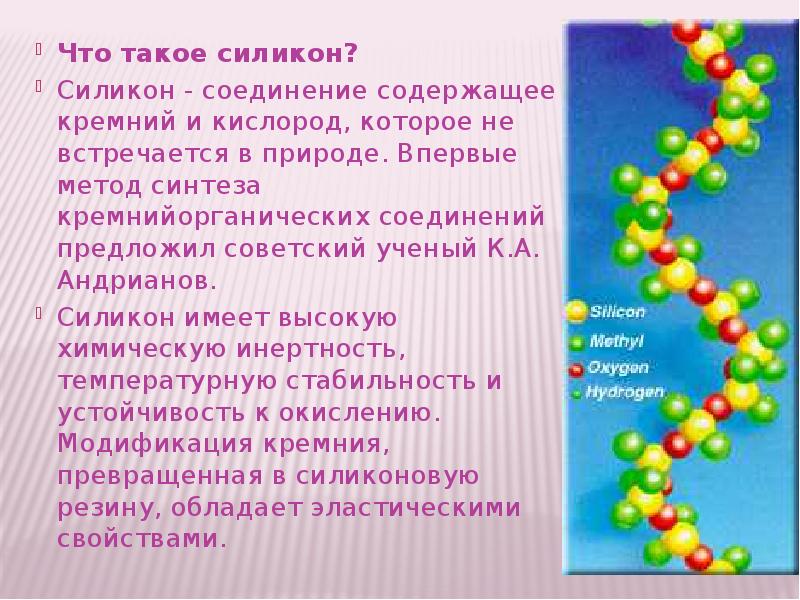 Что такое силикон?

Силикон - соединение содержащее кремний и кислород, которое не встречается в природе. Впервые метод синтеза кремнийорганических соединений предложил советский ученый К.А. Андрианов.

Силикон имеет высокую химическую инертность, температурную стабильность и устойчивость к окислению. Модификация кремния, превращенная в силиконовую резину, обладает эластическими свойствами.

Silicon
Methyl
Oxygen
Hydrogen